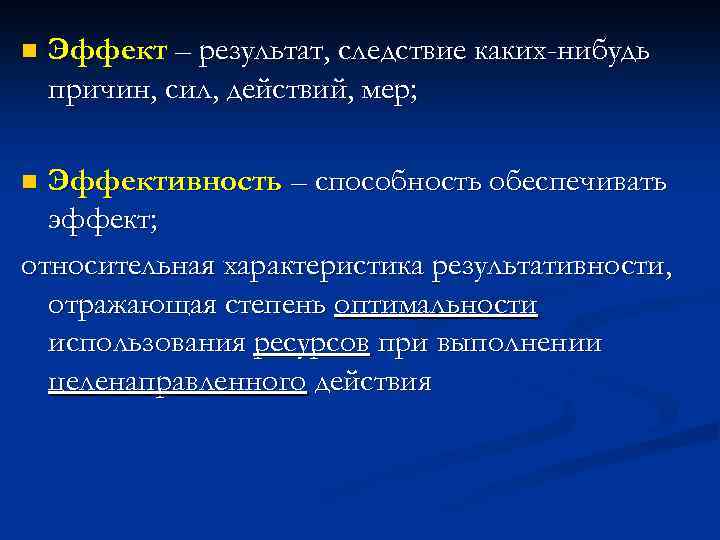 Эффект – результат, следствие каких-нибудь причин, сил, действий, мер;

Эффективность – способность обеспечивать эффект;

относительная характеристика результативности, отражающая степень оптимальности использования ресурсов при выполнении целенаправленного действия